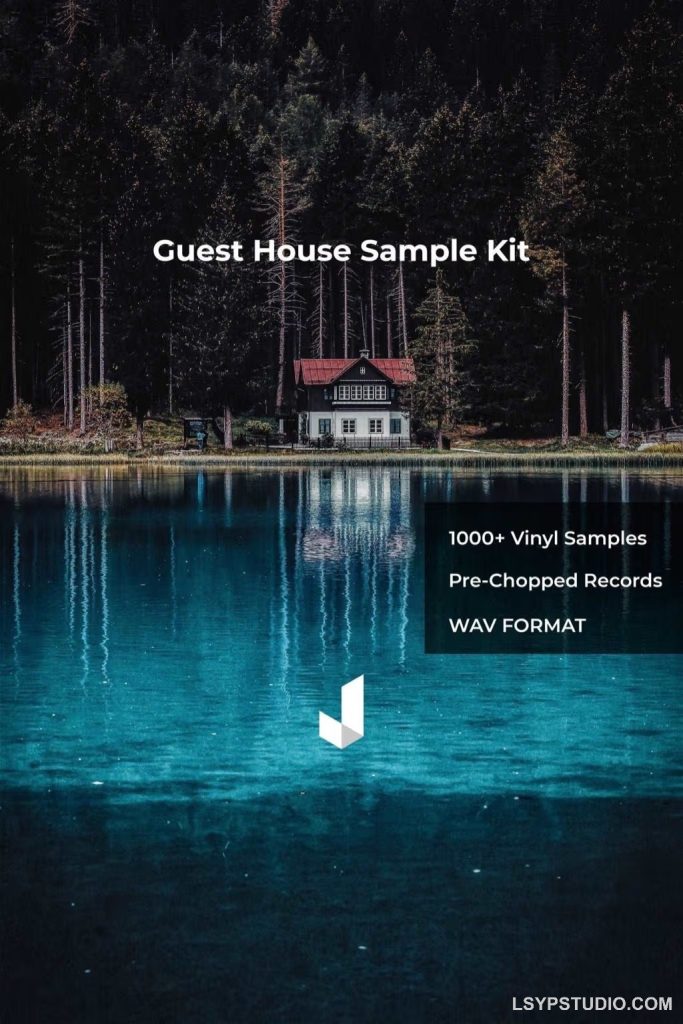 Guest House Sample Kit

1000+ Vinyl Samples

Pre-Chopped Records

WAV FORMAT

LSYPSTUDIO.COM